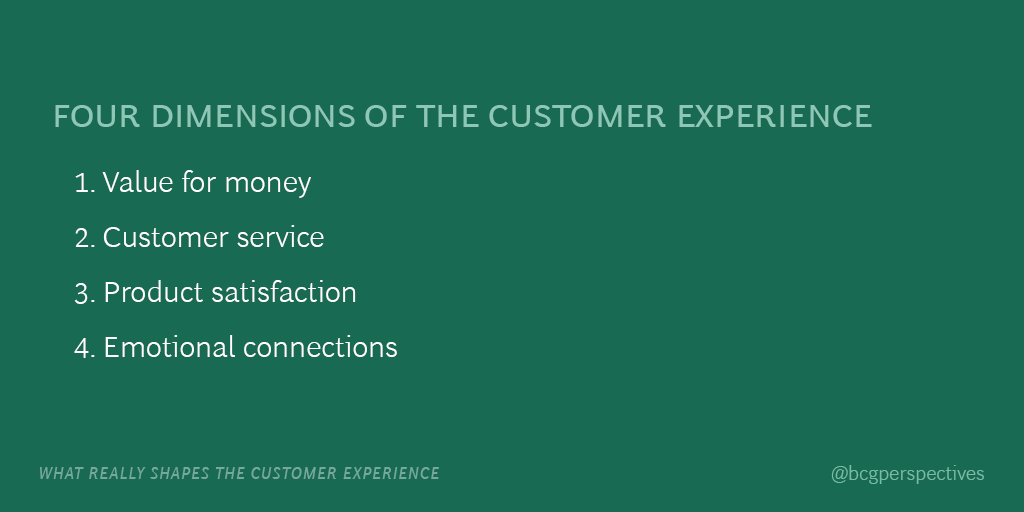 FOUR DIMENSIONS OF THE CUSTOMER EXPERIENCE

1. Value for money
2. Customer service
3. Product satisfaction
4. Emotional connections

WHAT REALLY SHAPES THE CUSTOMER EXPERIENCE

@bcgperspectives